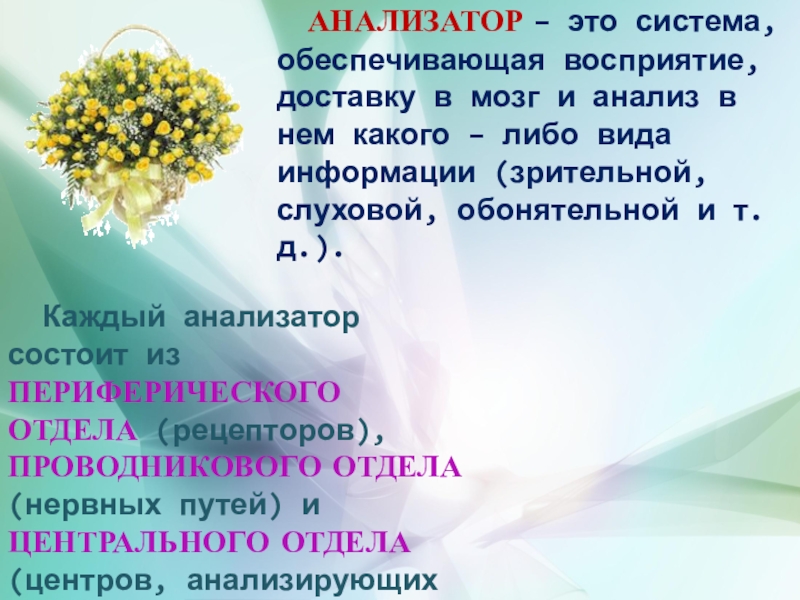 АНАЛИЗАТОР – это система, обеспечивающая восприятие, доставку в мозг и анализ в нем какого – либо вида информации (зрительной, слуховой, обонятельной и т. д.).

Каждый анализатор состоит из ПЕРИФЕРИЧЕСКОГО ОТДЕЛА (рецепторов), ПРОВОДНИКОВОГО ОТДЕЛА (нервных путей) и ЦЕНТРАЛЬНОГО ОТДЕЛА (центров, анализирующих